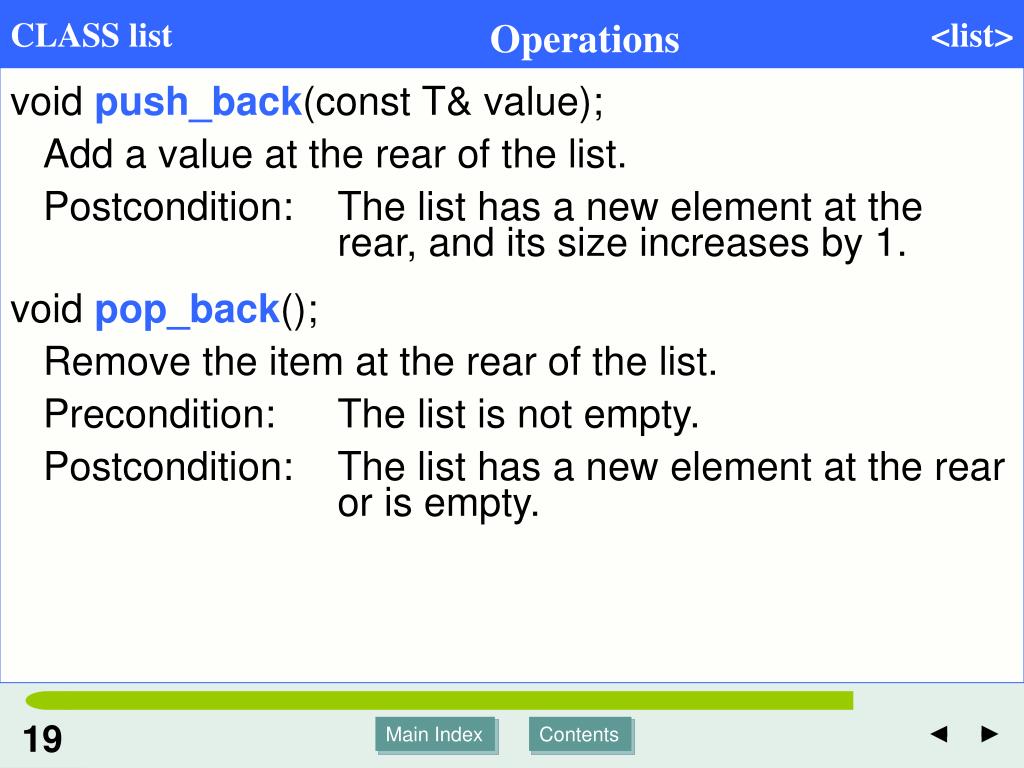 CLASS list
Operations
<list>

void push_back(const T& value);
Add a value at the rear of the list.
Postcondition: The list has a new element at the rear, and its size increases by 1.

void pop_back();
Remove the item at the rear of the list.
Precondition: The list is not empty.
Postcondition: The list has a new element at the rear or is empty.

19
Main Index
Contents
◄ ►